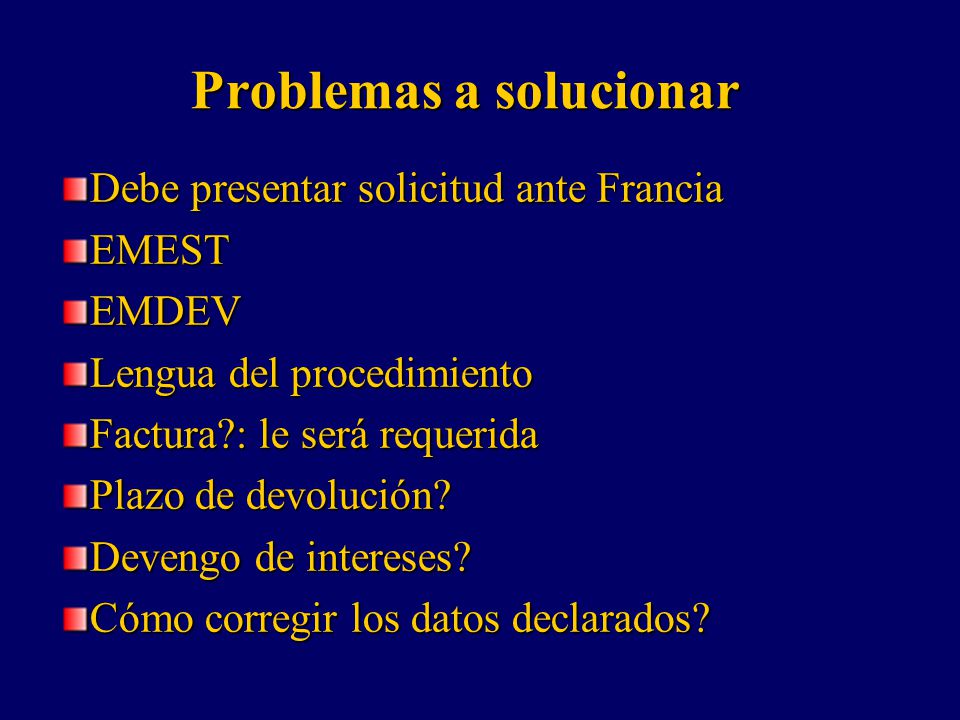 Problemas a solucionar

Debe presentar solicitud ante Francia
EMEST
EMDEV
Lengua del procedimiento
Factura?: le será requerida
Plazo de devolución?
Devengo de intereses?
Cómo corregir los datos declarados?